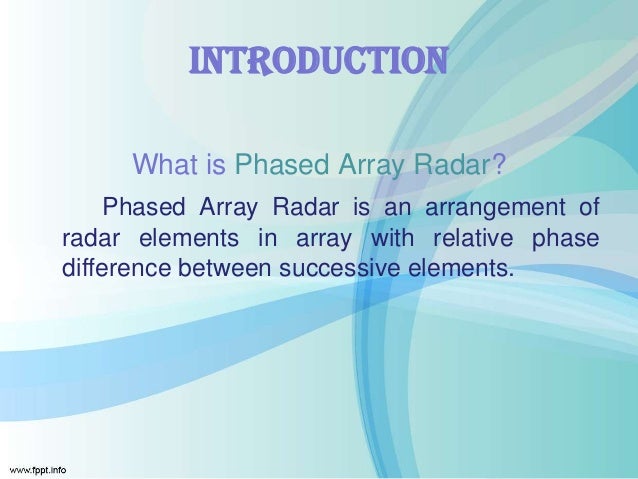 INTRODUCTION

What is Phased Array Radar?

Phased Array Radar is an arrangement of radar elements in array with relative phase difference between successive elements.

www.fppt.info